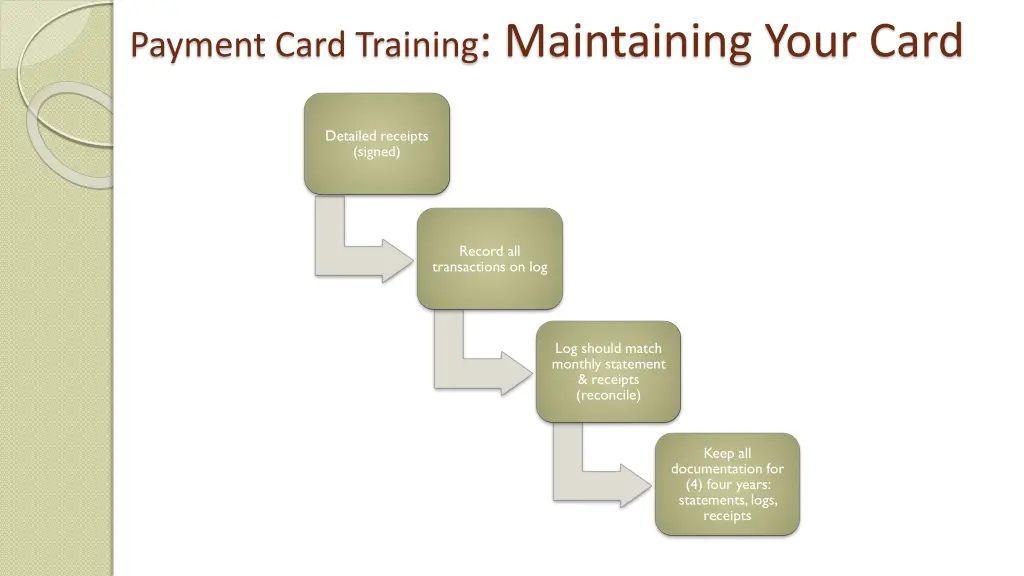 Payment Card Training: Maintaining Your Card

Detailed receipts (signed)

Record all transactions on log

Log should match monthly statement & receipts (reconcile)

Keep all documentation for (4) four years: statements, logs, receipts